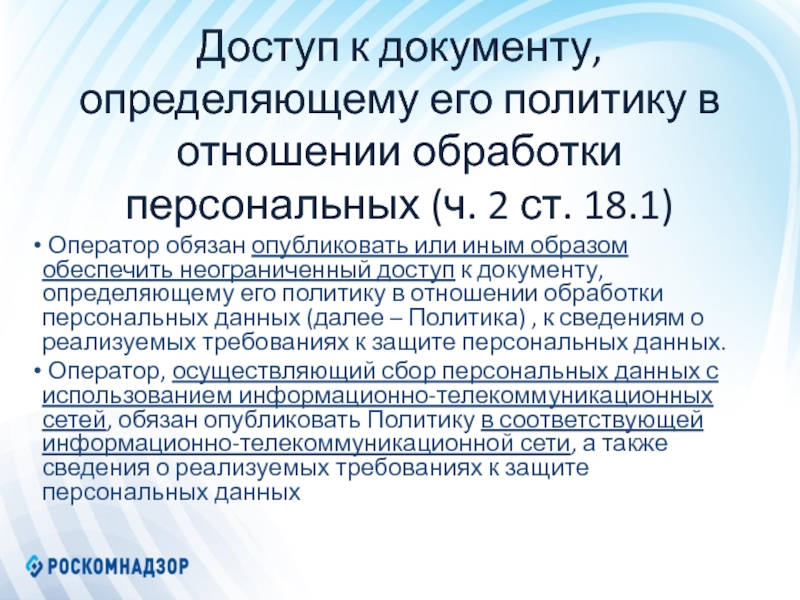 Доступ к документу, определяющему его политику в отношении обработки персональных (ч. 2 ст. 18.1)

• Оператор обязан опубликовать или иным образом обеспечить неограниченный доступ к документу, определяющему его политику в отношении обработки персональных данных (далее – Политика) , к сведениям о реализуемых требованиях к защите персональных данных.

• Оператор, осуществляющий сбор персональных данных с использованием информационно-телекоммуникационных сетей, обязан опубликовать Политику в соответствующей информационно-телекоммуникационной сети, а также сведения о реализуемых требованиях к защите персональных данных

РОСКОМНАДЗОР